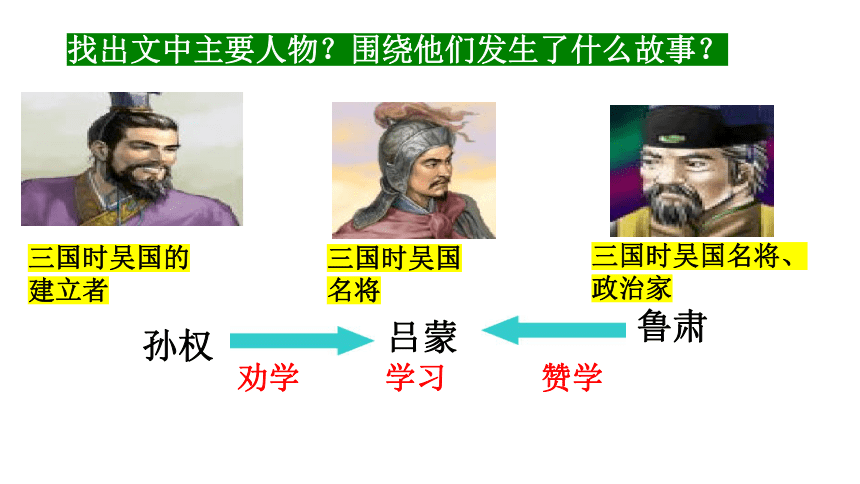 找出文中主要人物？围绕他们发生了什么故事？

三国时吴国的建立者

三国时吴国名将

三国时吴国名将、政治家

孙权

吕蒙

鲁肃

劝学

学习

赞学